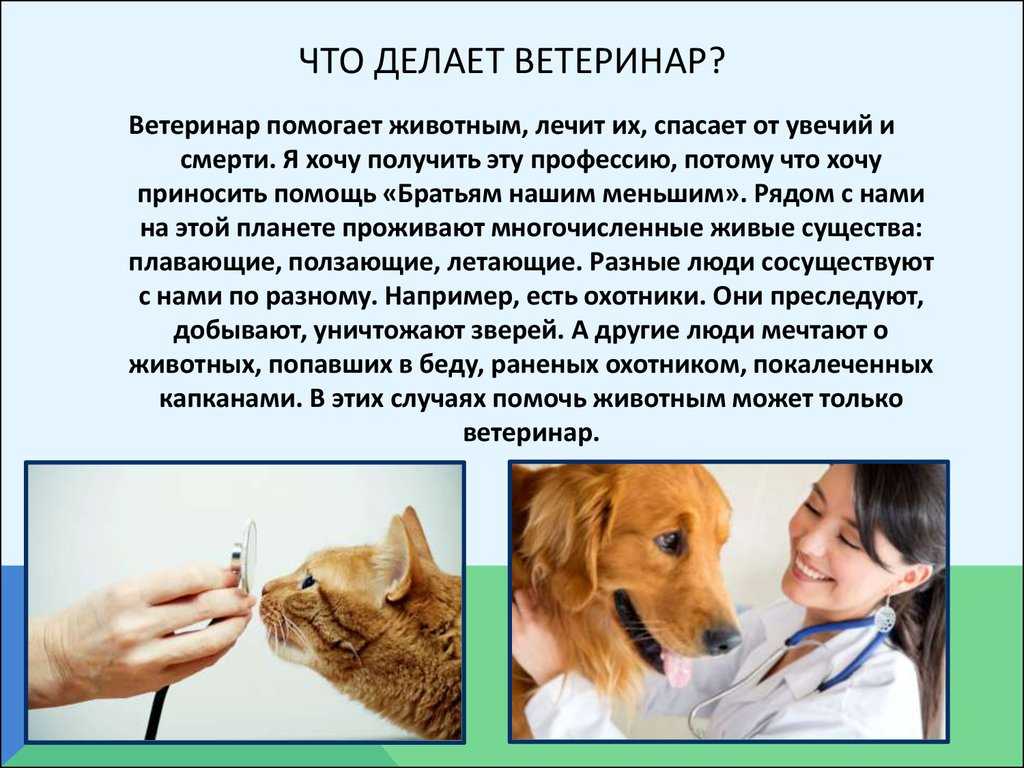 ЧТО ДЕЛАЕТ ВЕТЕРИНАР?

Ветеринар помогает животным, лечит их, спасает от увечий и смерти. Я хочу получить эту профессию, потому что хочу приносить помощь «Братьям нашим меньшим». Рядом с нами на этой планете проживают многочисленные живые существа: плавающие, ползающие, летающие. Разные люди сосуществуют с нами по разному. Например, есть охотники. Они преследуют, добывают, уничтожают зверей. А другие люди мечтают о животных, попавших в беду, раненых охотником, покалеченных капканами. В этих случаях помочь животным может только ветеринар.